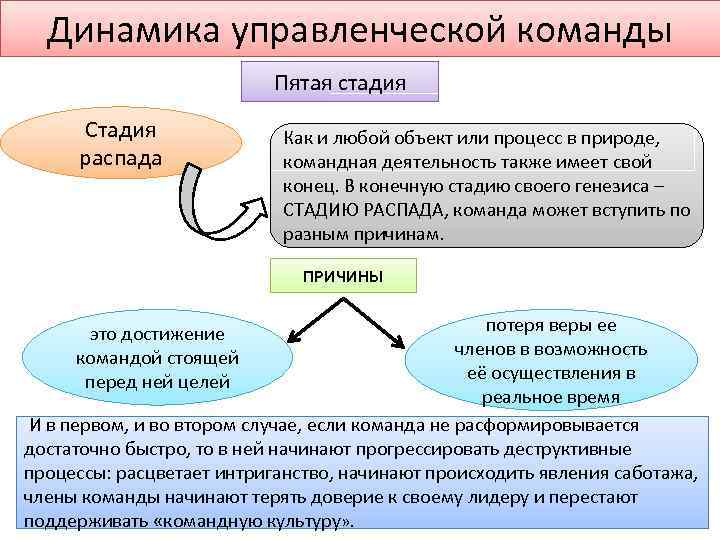 Динамика управленческой команды

Пятая стадия

Стадия распада

Как и любой объект или процесс в природе, командная деятельность также имеет свой конец. В конечную стадию своего генезиса – СТАДИЮ РАСПАДА, команда может вступить по разным причинам.

ПРИЧИНЫ

это достижение командой стоящей перед ней целей

потеря веры ее членов в возможность её осуществления в реальное время

И в первом, и во втором случае, если команда не расформировывается достаточно быстро, то в ней начинают прогрессировать деструктивные процессы: расцветает интриганство, начинают происходить явления саботажа, члены команды начинают терять доверие к своему лидеру и перестают поддерживать «командную культуру».